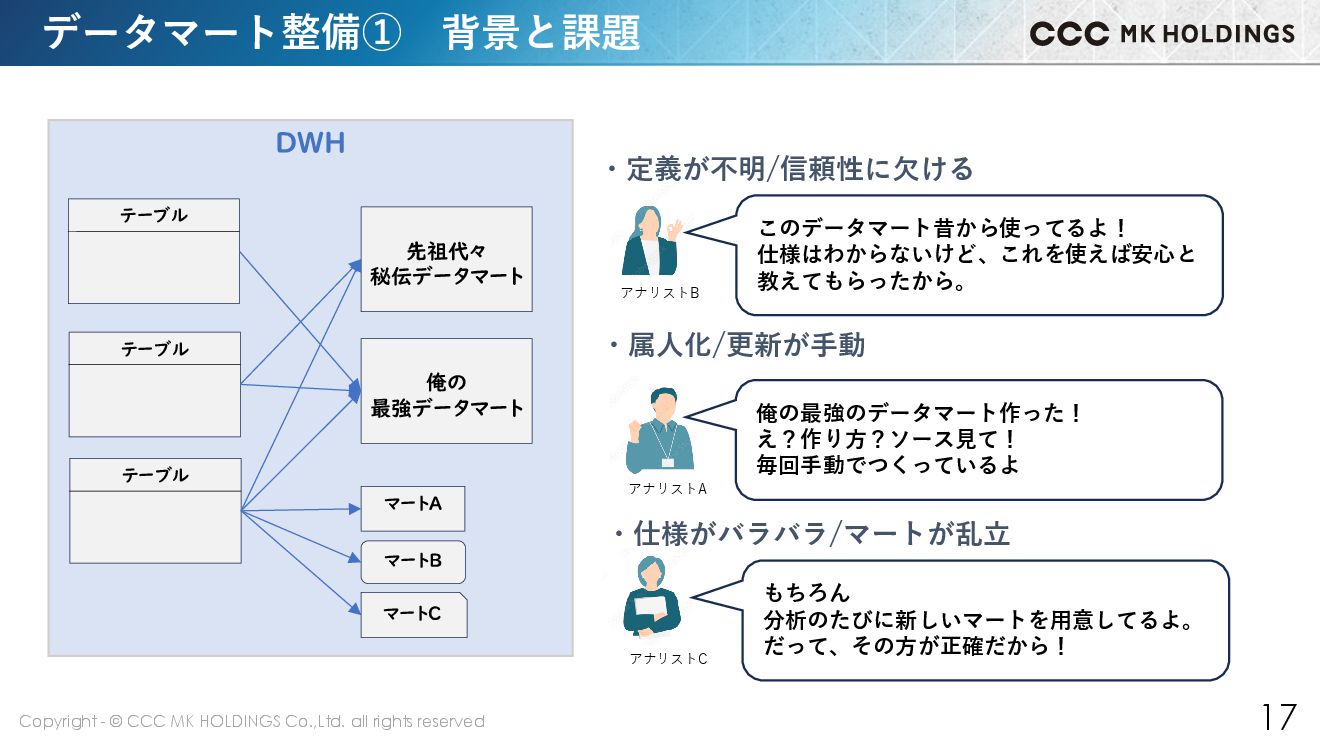 データマート整備①　背景と課題

CCC MK HOLDINGS

DWH

テーブル

テーブル

テーブル

先祖代々
秘伝データマート

俺の
最強データマート

マートA

マートB

マートC

・定義が不明/信頼性に欠ける

アナリストB

このデータマート昔から使ってるよ！
仕様はわからないけど、これを使えば安心と教えてもらったから。

・属人化/更新が手動

アナリストA

俺の最強のデータマート作った！
え？作り方？ソース見て！
毎回手動でつくっているよ

・仕様がバラバラ/マートが乱立

アナリストC

もちろん
分析のたびに新しいマートを用意してるよ。
だって、その方が正確だから！

Copyright - © CCC MK HOLDINGS Co.,Ltd. all rights reserved

17